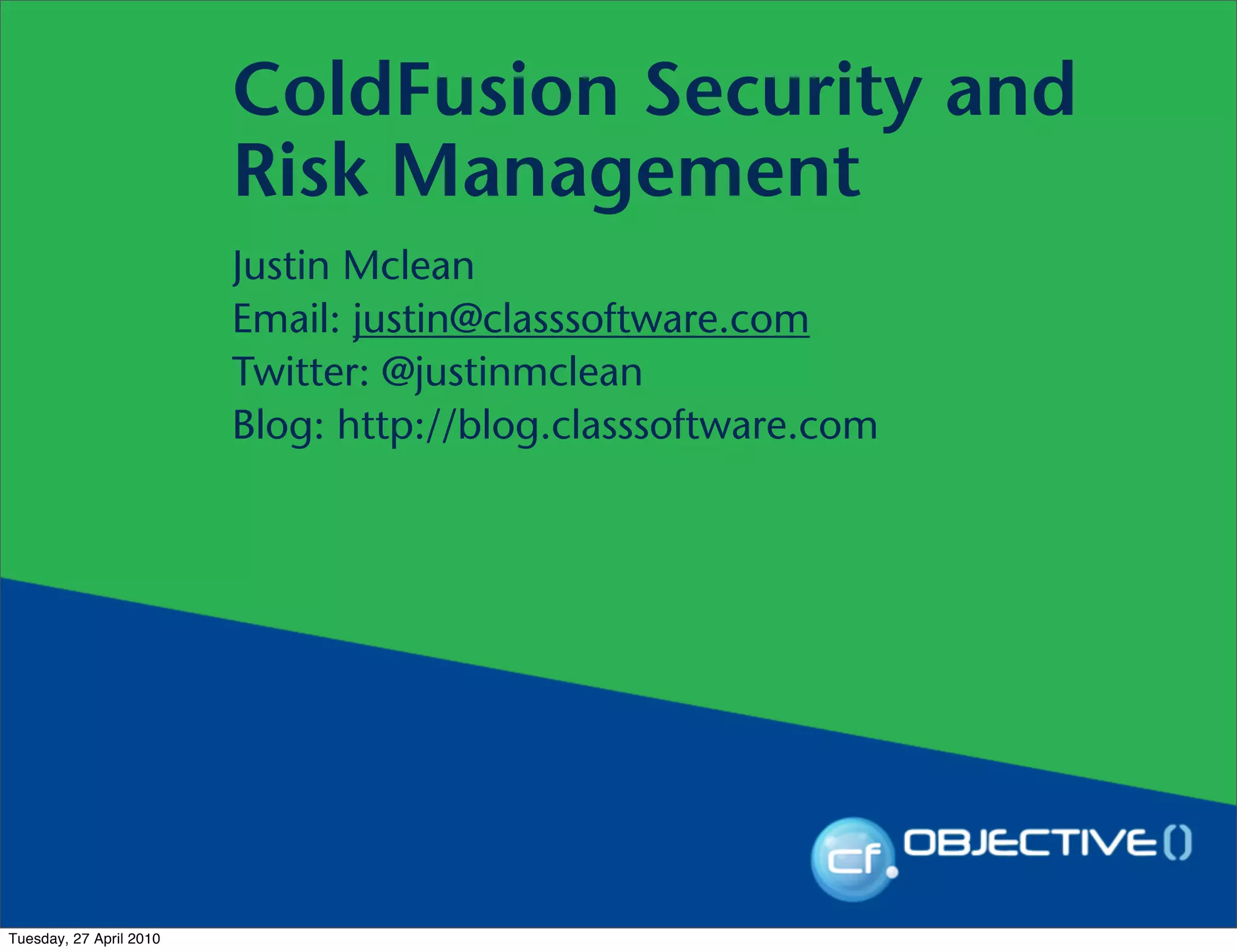 ColdFusion Security and Risk Management

Justin Mclean
Email: justin@classsoftware.com
Twitter: @justinmclean
Blog: http://blog.classsoftware.com

cf. OBJECTIVE()

Tuesday, 27 April 2010